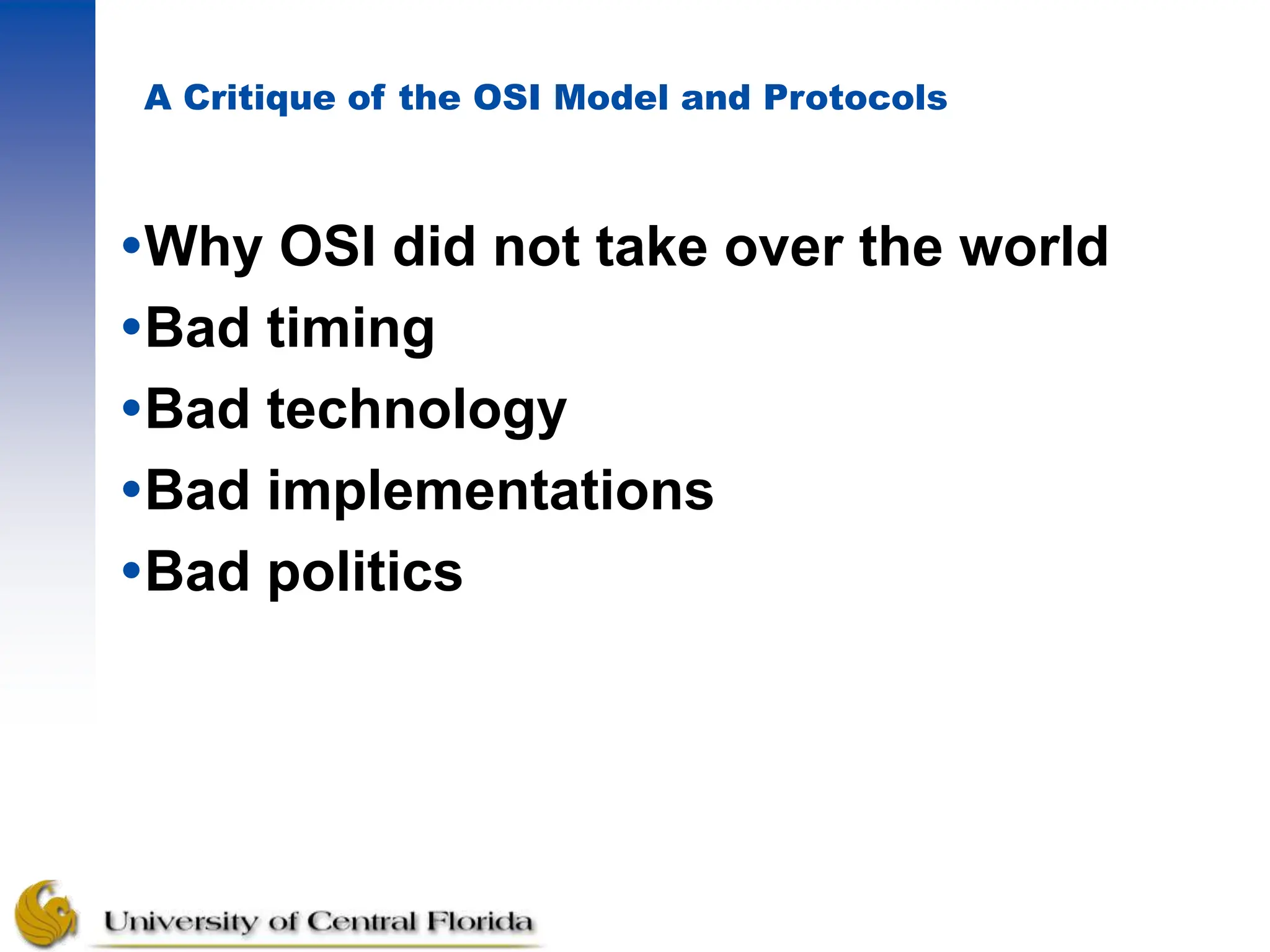 A Critique of the OSI Model and Protocols

•Why OSI did not take over the world
•Bad timing
•Bad technology
•Bad implementations
•Bad politics

University of Central Florida